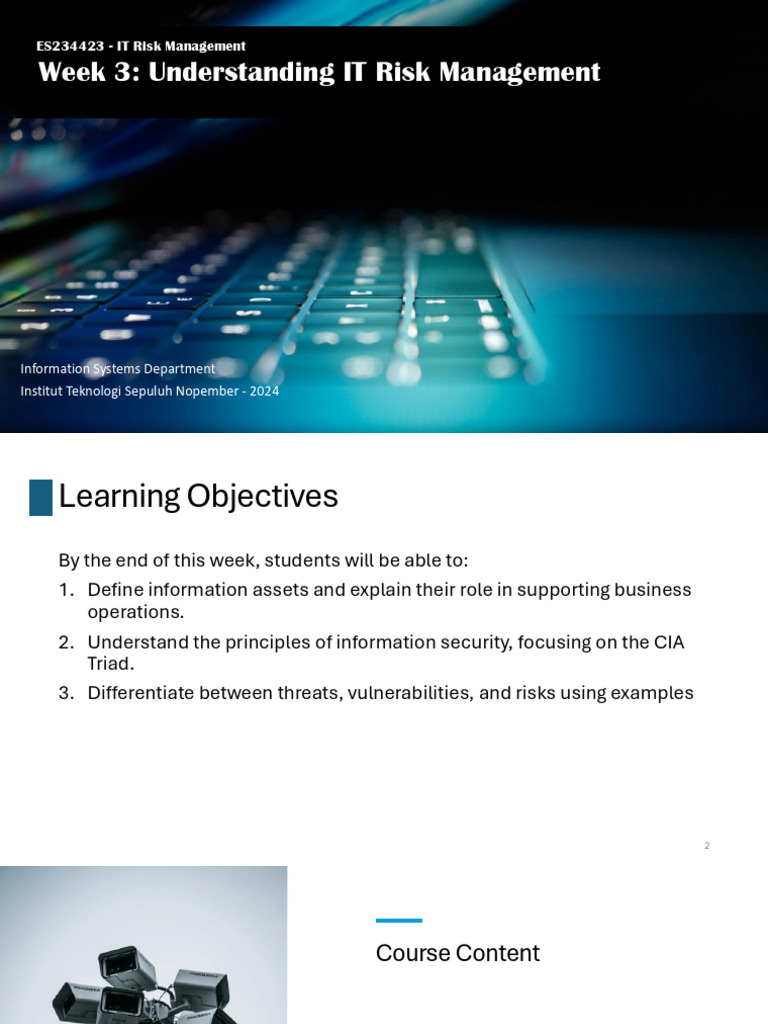 ES234423 - IT Risk Management
Week 3: Understanding IT Risk Management

Information Systems Department
Institut Teknologi Sepuluh Nopember - 2024

Learning Objectives

By the end of this week, students will be able to:
1. Define information assets and explain their role in supporting business operations.
2. Understand the principles of information security, focusing on the CIA Triad.
3. Differentiate between threats, vulnerabilities, and risks using examples

2

Course Content